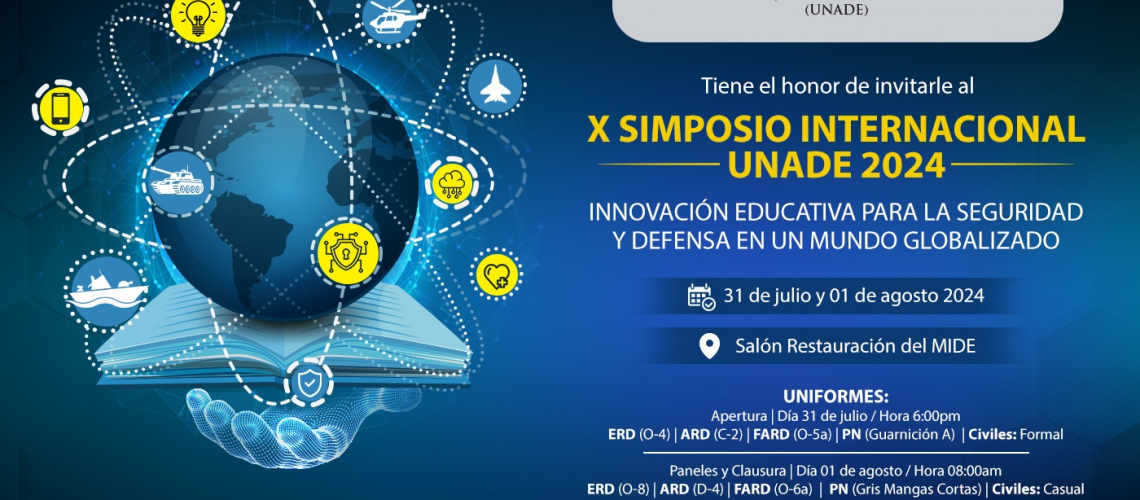 (UNADE)

Tiene el honor de invitarle al

X SIMPOSIO INTERNACIONAL UNADE 2024

INNOVACIÓN EDUCATIVA PARA LA SEGURIDAD Y DEFENSA EN UN MUNDO GLOBALIZADO

31 de julio y 01 de agosto 2024

Salón Restauración del MIDE

UNIFORMES:
Apertura | Día 31 de julio / Hora 6:00pm
ERD (O-4) | ARD (C-2) | FARD (O-5a) | PN (Guarnición A) | Civiles: Formal

Paneles y Clausura | Día 01 de agosto / Hora 08:00am
ERD (O-8) | ARD (D-4) | FARD (O-6a) | PN (Gris Mangas Cortas) | Civiles: Casual